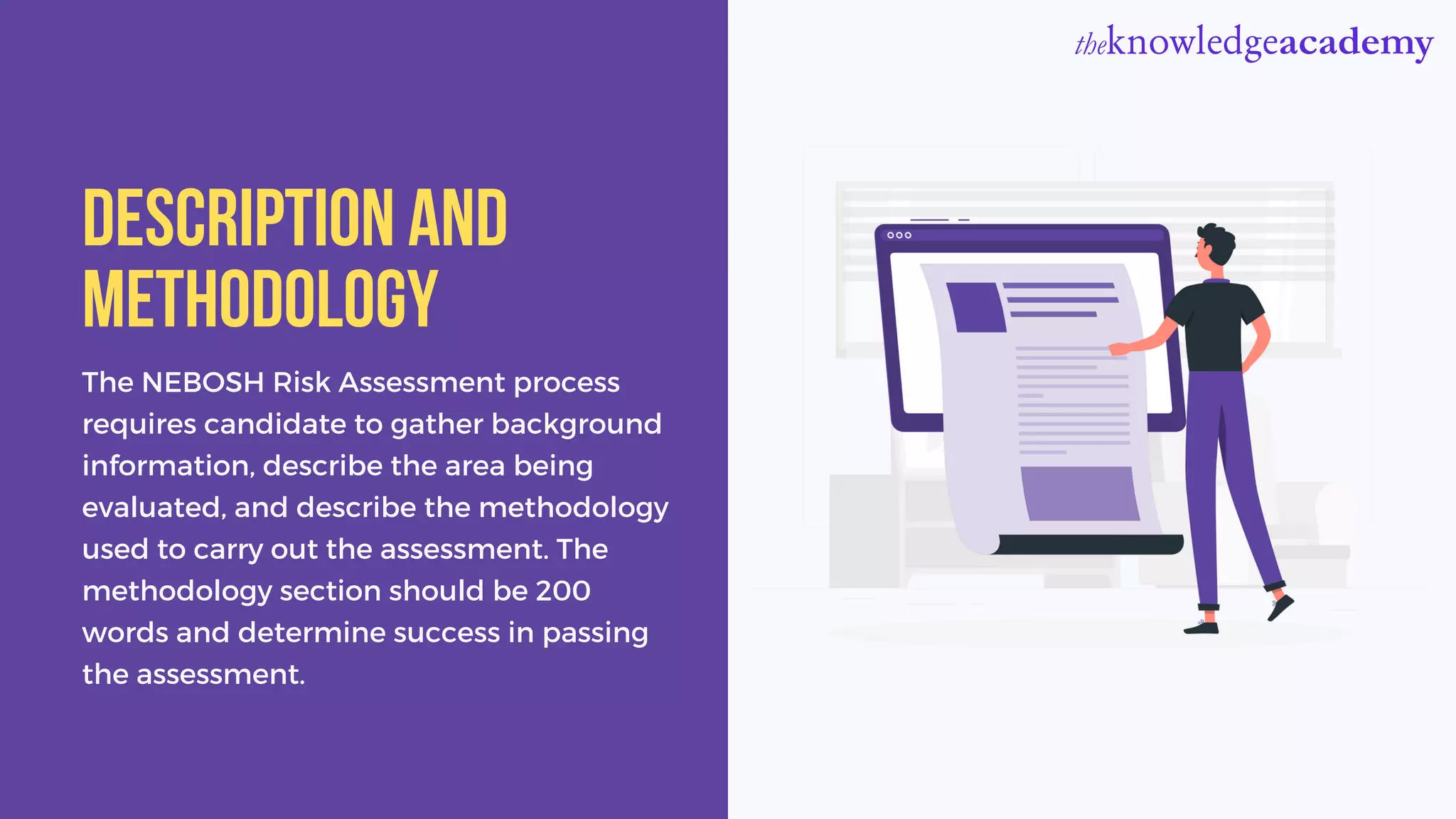 theknowledgeacademy

DESCRIPTION AND METHODOLOGY

The NEBOSH Risk Assessment process requires candidate to gather background information, describe the area being evaluated, and describe the methodology used to carry out the assessment. The methodology section should be 200 words and determine success in passing the assessment.